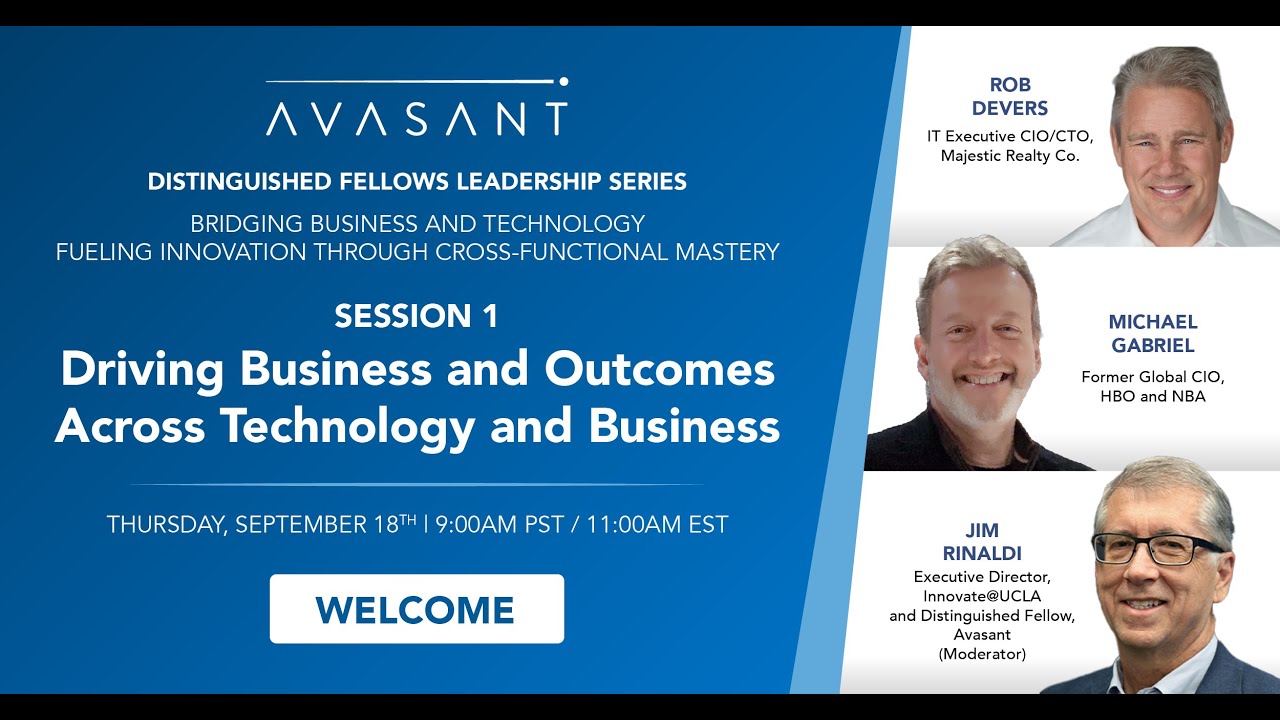 AVASANT

DISTINGUISHED FELLOWS LEADERSHIP SERIES

BRIDGING BUSINESS AND TECHNOLOGY
FUELING INNOVATION THROUGH CROSS-FUNCTIONAL MASTERY

SESSION 1

Driving Business and Outcomes Across Technology and Business

THURSDAY, SEPTEMBER 18$^{TH}$ | 9:00AM PST / 11:00AM EST

WELCOME

ROB DEVERS
IT Executive CIO/CTO, Majestic Realty Co.

MICHAEL GABRIEL
Former Global CIO, HBO and NBA

JIM RINALDI
Executive Director, Innovate@UCLA and Distinguished Fellow, Avasant (Moderator)